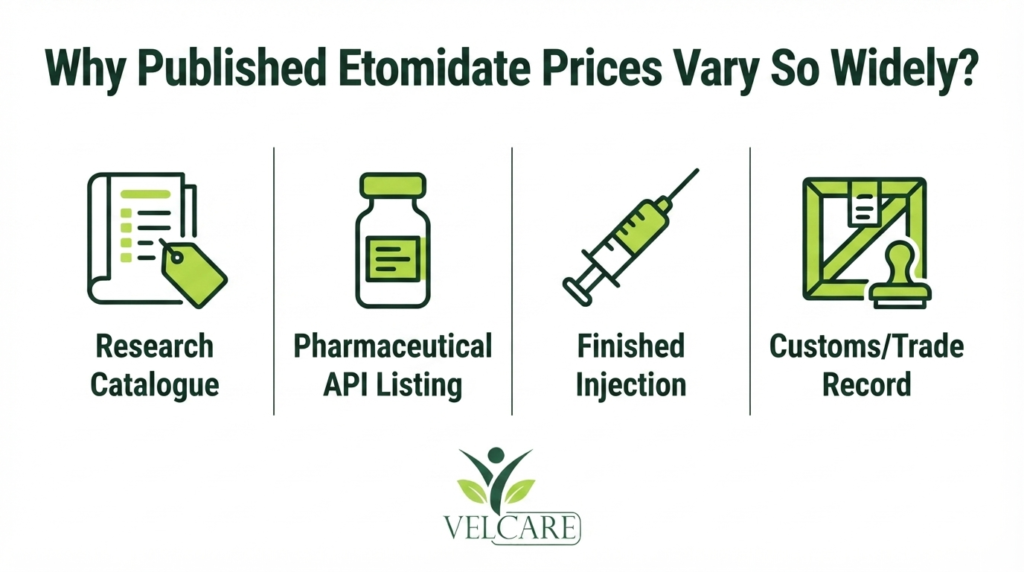 Why Published Etomidate Prices Vary So Widely?

Research Catalogue

Pharmaceutical API Listing

Finished Injection

Customs/Trade Record

VELCARE